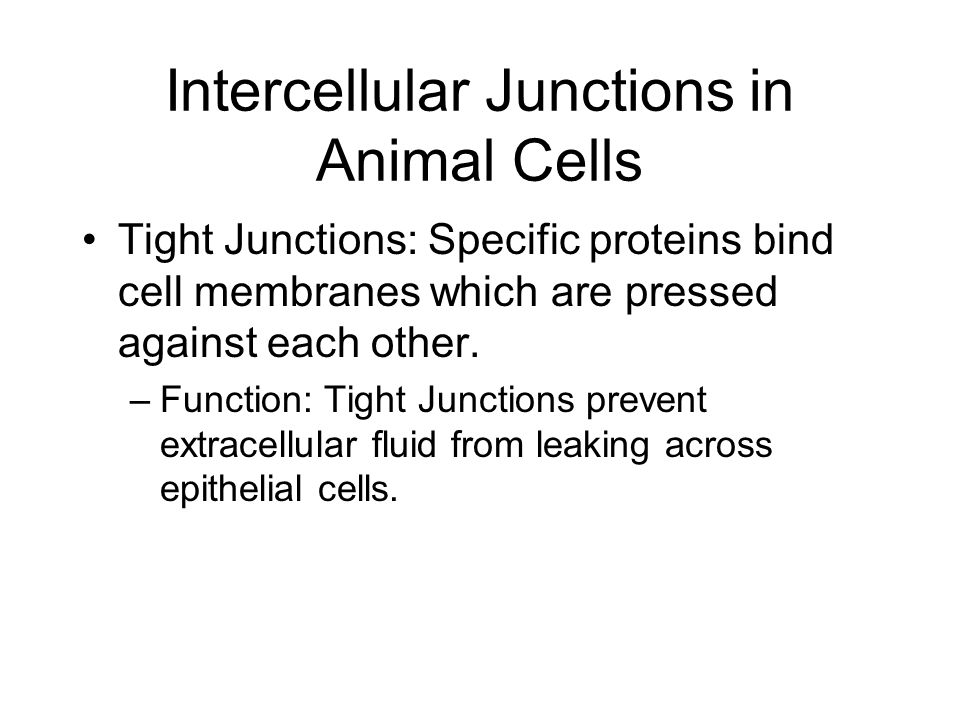 Intercellular Junctions in Animal Cells

• Tight Junctions: Specific proteins bind cell membranes which are pressed against each other.

– Function: Tight Junctions prevent extracellular fluid from leaking across epithelial cells.